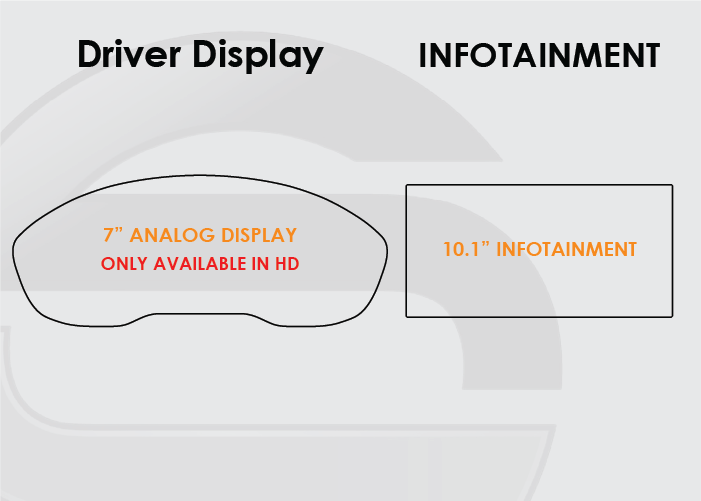 Driver Display

INFOTAINMENT

7” ANALOG DISPLAY
ONLY AVAILABLE IN HD

10.1” INFOTAINMENT